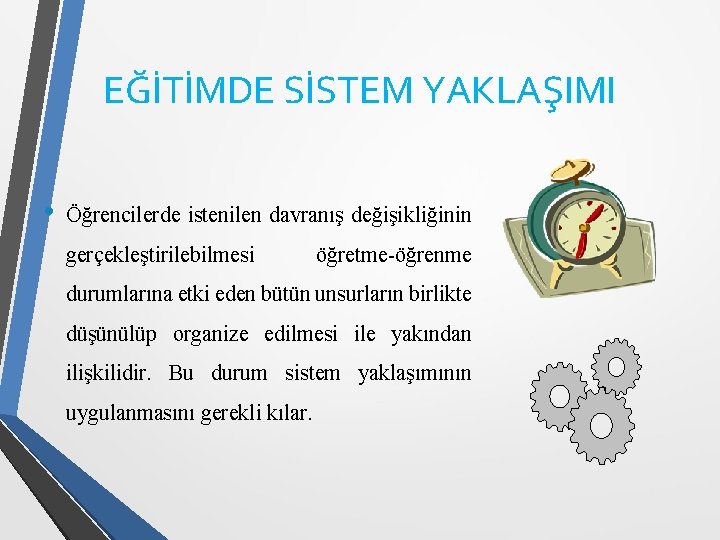 EĞİTİMDE SİSTEM YAKLAŞIMI

• Öğrencilerde istenilen davranış değişikliğinin gerçekleştirilebilmesi öğretme-öğrenme durumlarına etki eden bütün unsurların birlikte düşünülüp organize edilmesi ile yakından ilişkilidir. Bu durum sistem yaklaşımının uygulanmasını gerekli kılar.